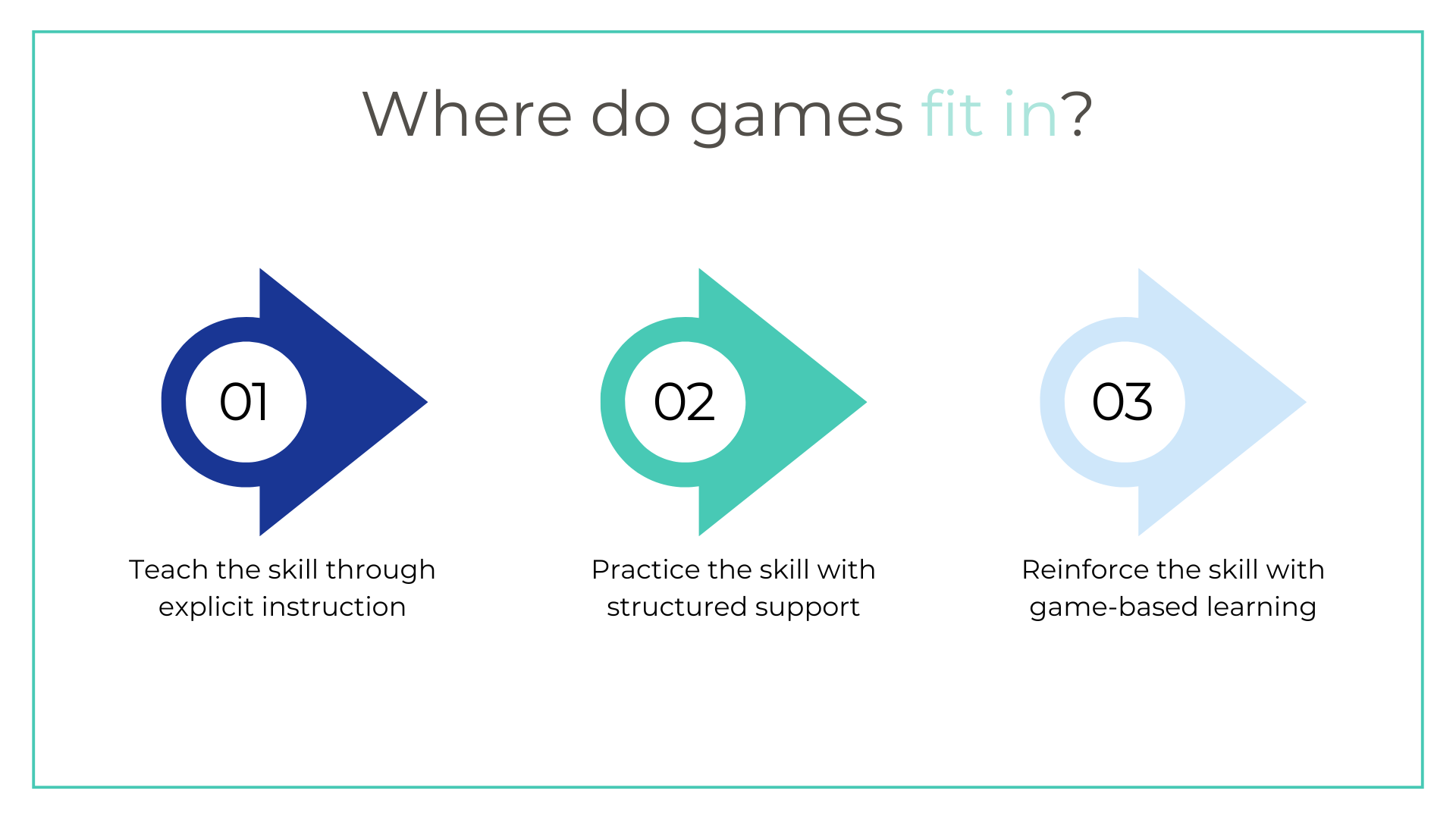 Where do games fit in?

01

Teach the skill through explicit instruction

02

Practice the skill with structured support

03

Reinforce the skill with game-based learning